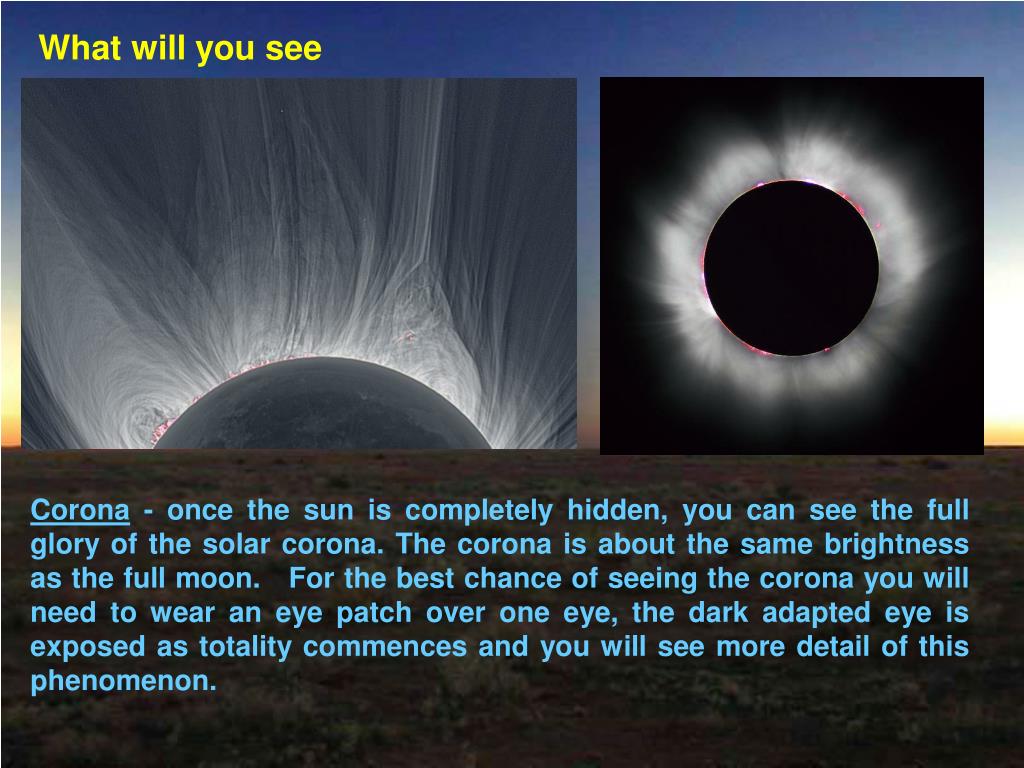 What will you see

Corona - once the sun is completely hidden, you can see the full glory of the solar corona. The corona is about the same brightness as the full moon. For the best chance of seeing the corona you will need to wear an eye patch over one eye, the dark adapted eye is exposed as totality commences and you will see more detail of this phenomenon.